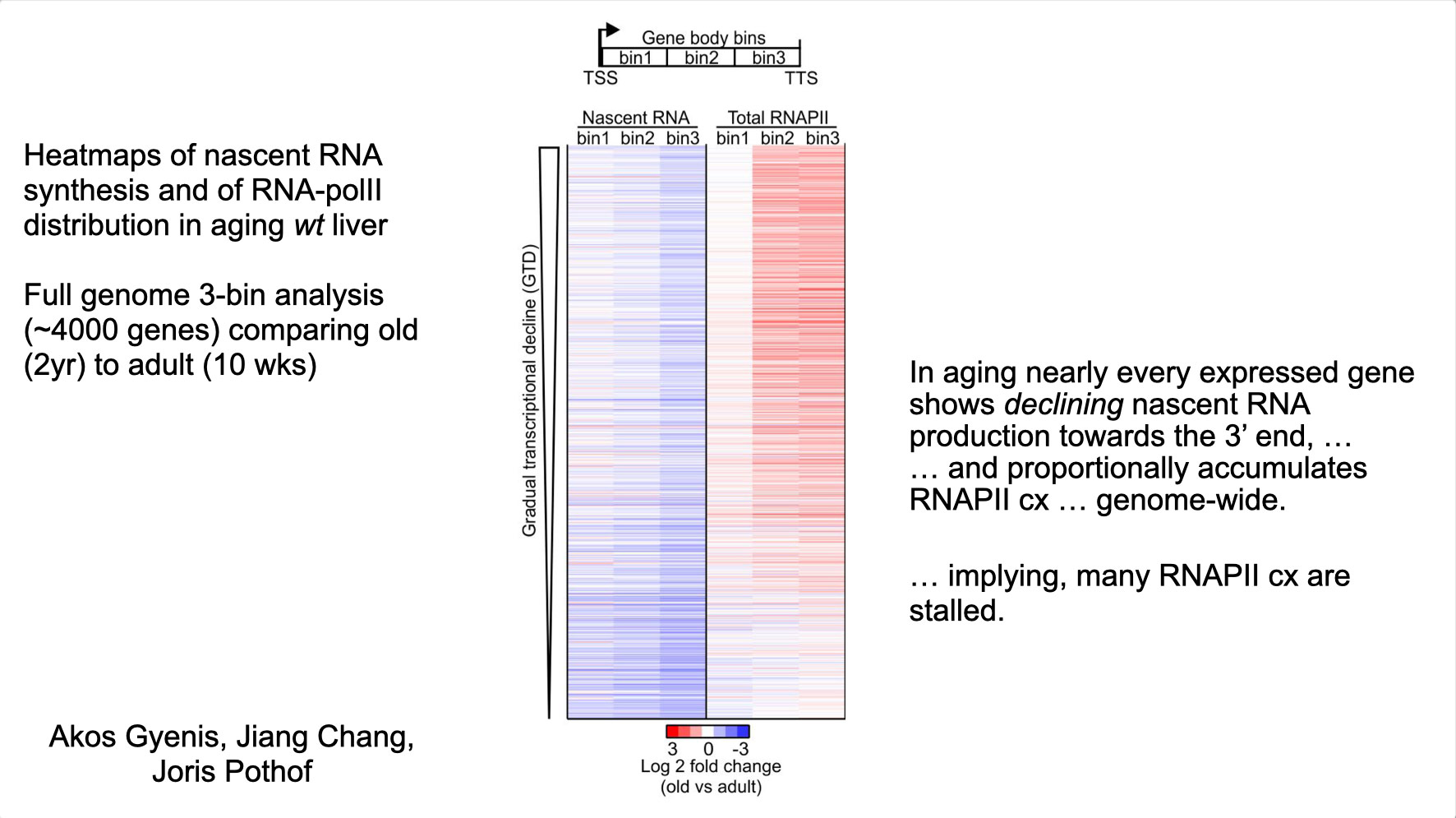 Heatmaps of nascent RNA synthesis and of RNA-polII distribution in aging wt liver

Full genome 3-bin analysis (~4000 genes) comparing old (2yr) to adult (10 wks)

Akos Gyenis, Jiang Chang, Joris Pothof

Gene body bins
bin1 bin2 bin3
TSS TTS

Nascent RNA
bin1 bin2 bin3
Total RNAPII
bin1 bin2 bin3

Gradual transcriptional decline (GTD)

3 0 -3
Log 2 fold change
(old vs adult)

In aging nearly every expressed gene shows declining nascent RNA production towards the 3' end, …
… and proportionally accumulates RNAPII cx … genome-wide.

… implying, many RNAPII cx are stalled.